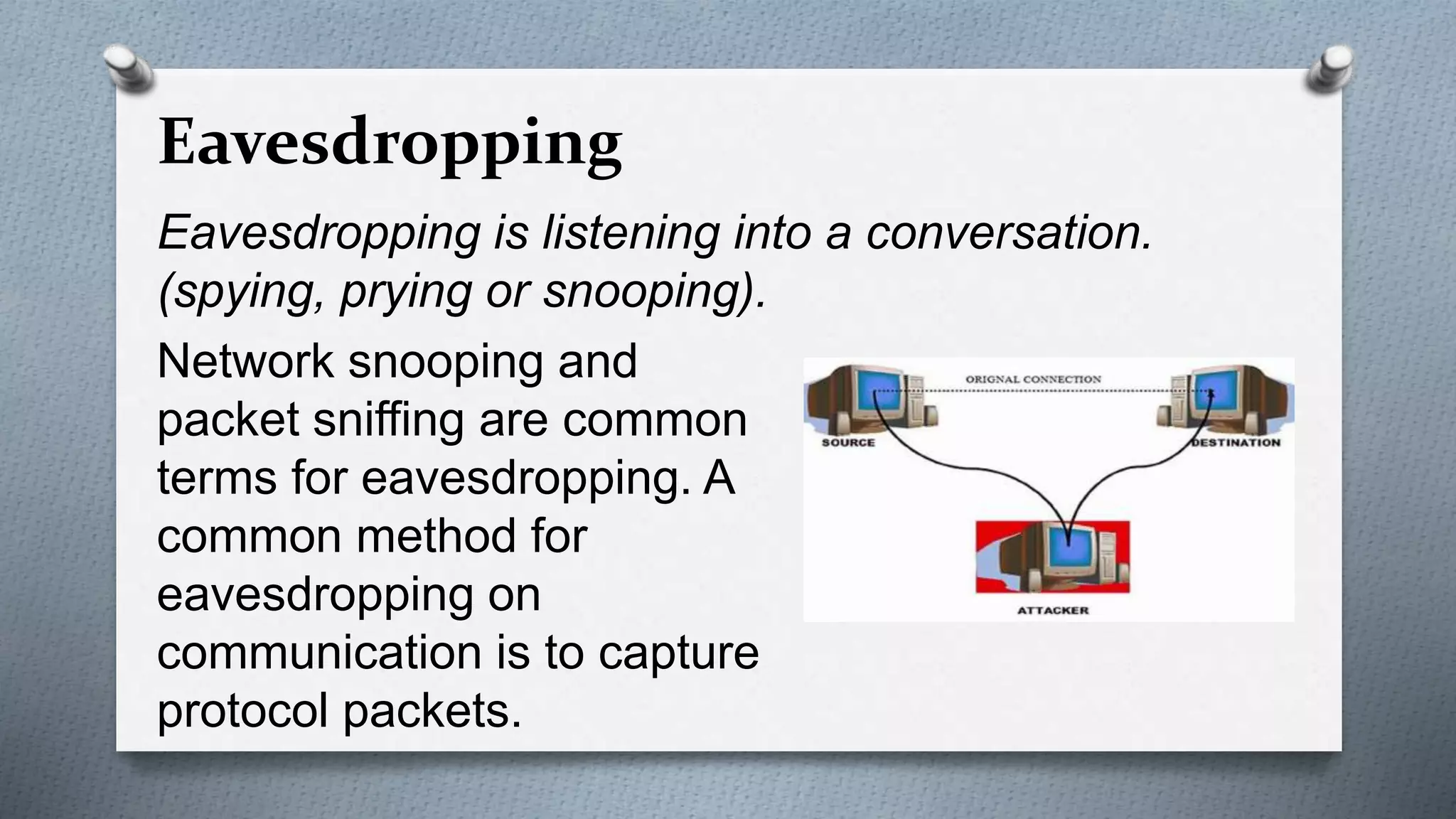 Eavesdropping

Eavesdropping is listening into a conversation. (spying, prying or snooping).

Network snooping and packet sniffing are common terms for eavesdropping. A common method for eavesdropping on communication is to capture protocol packets.

ORIGNAL CONNECTION
SOURCE
DESTINATION
ATTACKER